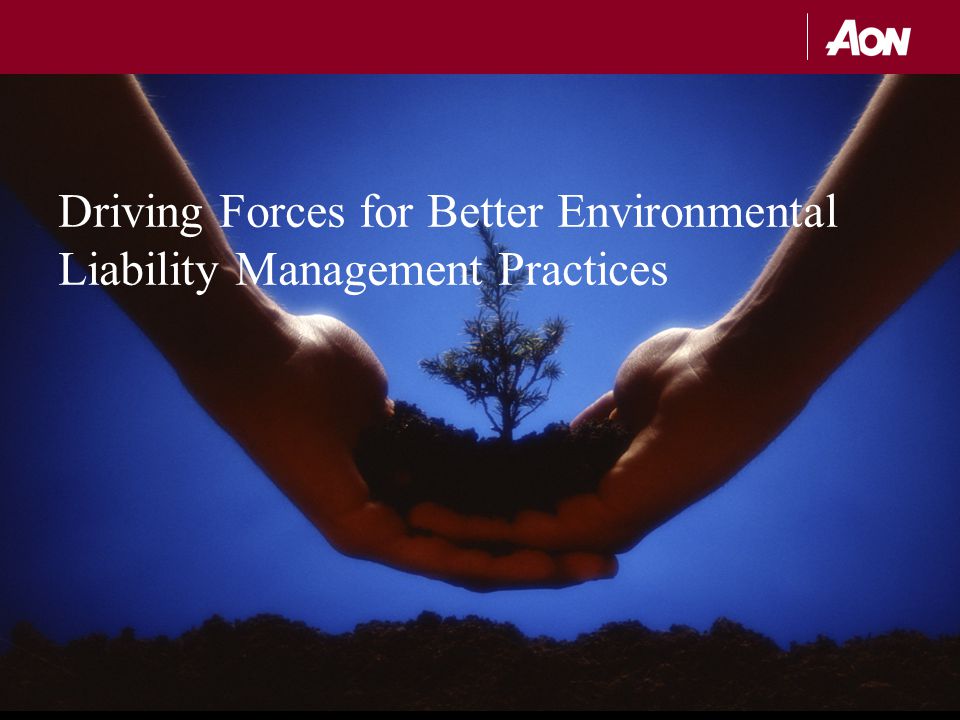 AON

Driving Forces for Better Environmental Liability Management Practices